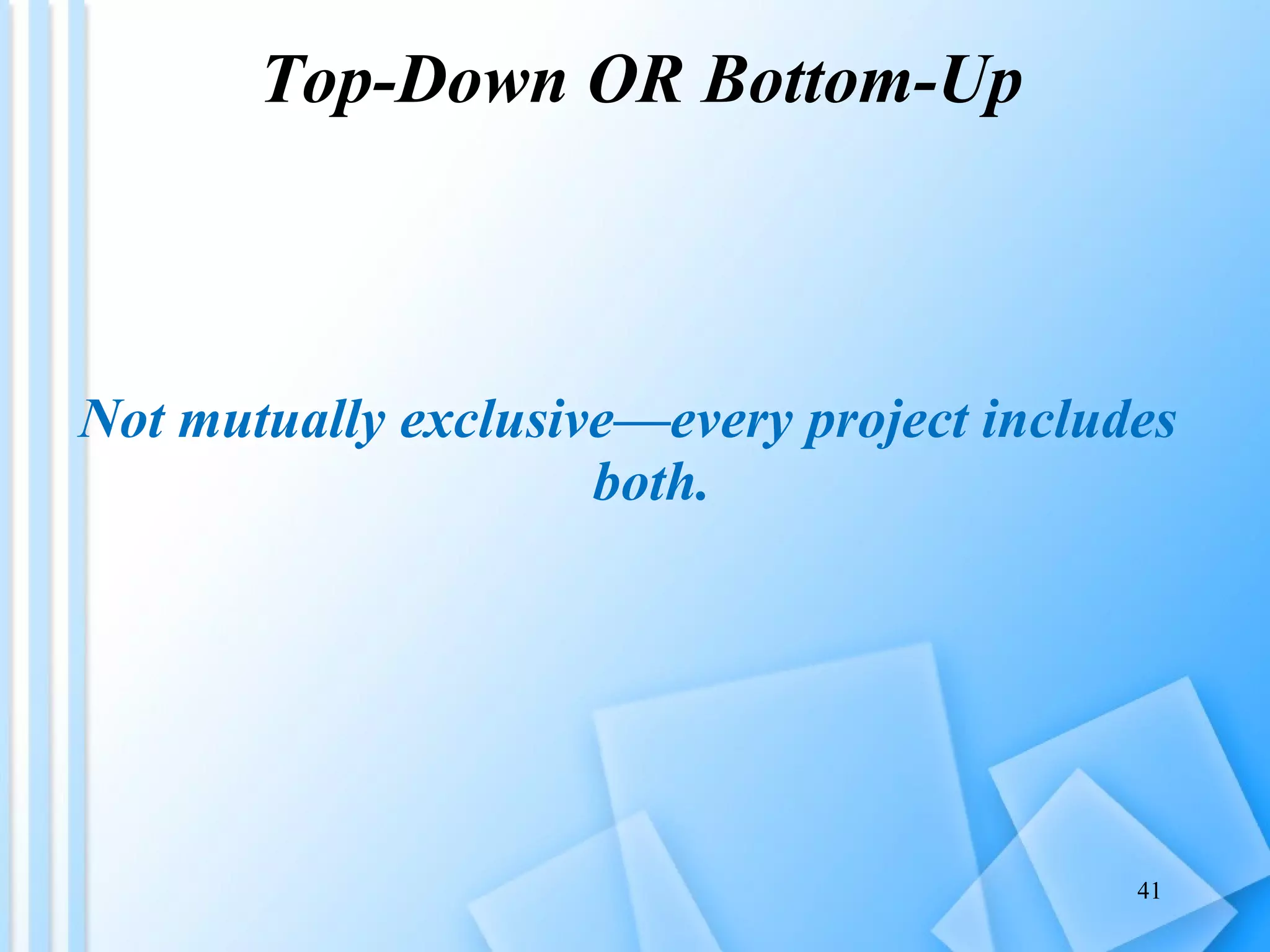 Top-Down OR Bottom-Up

Not mutually exclusive—every project includes both.

41